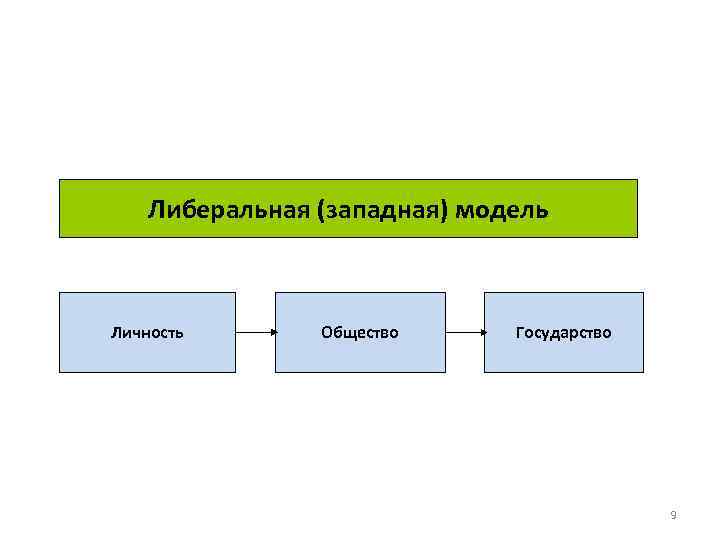 Либеральная (западная) модель

Личность

Общество

Государство

9